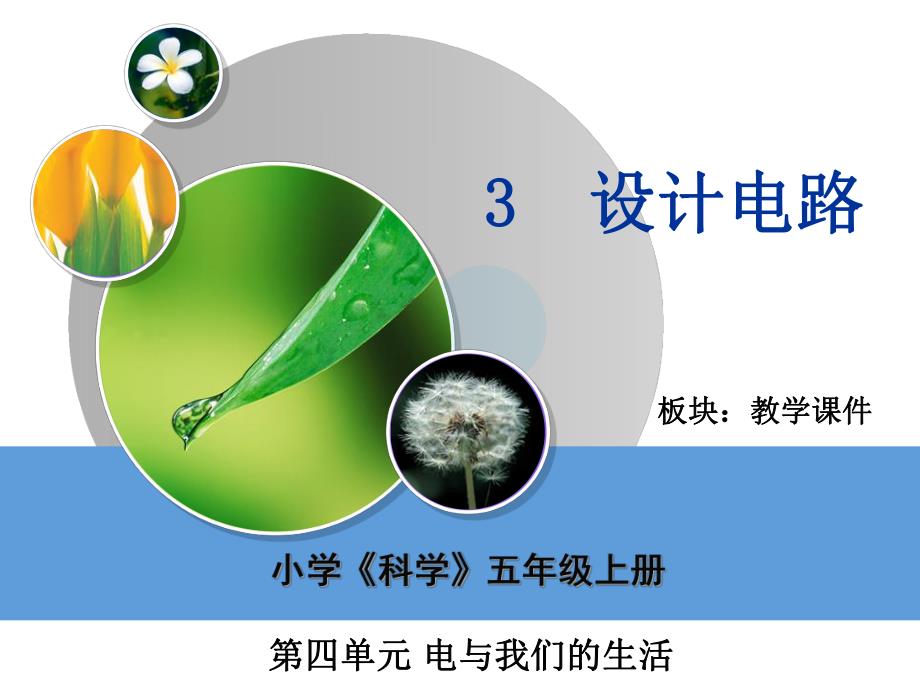 3　设计电路

板块：教学课件

小学《科学》五年级上册

第四单元 电与我们的生活